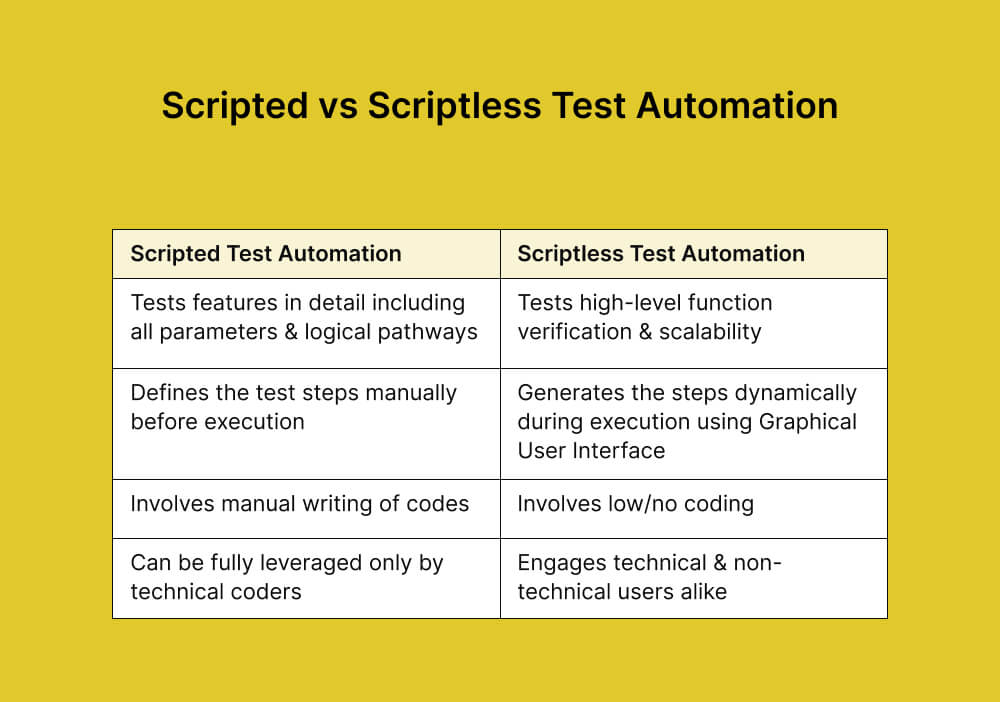 Scripted vs Scriptless Test Automation

| Scripted Test Automation | Scriptless Test Automation |
|---|---|
| Tests features in detail including all parameters & logical pathways | Tests high-level function verification & scalability |
| Defines the test steps manually before execution | Generates the steps dynamically during execution using Graphical User Interface |
| Involves manual writing of codes | Involves low/no coding |
| Can be fully leveraged only by technical coders | Engages technical & non-technical users alike |